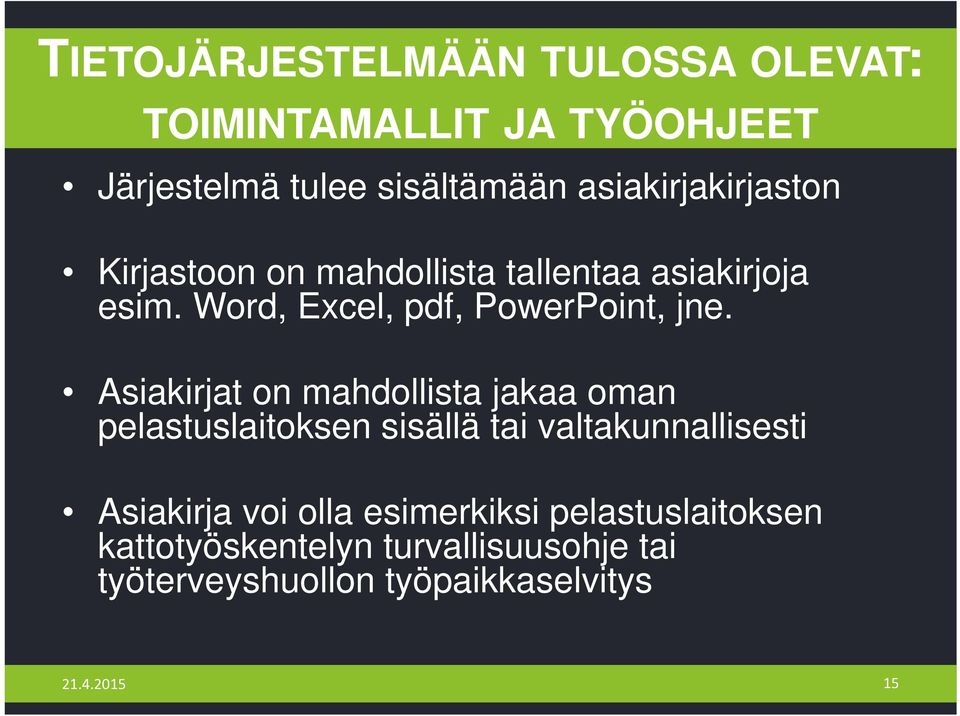 TIETOJÄRJESTELMÄÄN TULOSSA OLEVAT: TOIMINTAMALLIT JA TYÖOHJEET

• Järjestelmä tulee sisältämään asiakirjakirjaston

• Kirjastoon on mahdollista tallentaa asiakirjoja esim. Word, Excel, pdf, PowerPoint, jne.

• Asiakirjat on mahdollista jakaa oman pelastuslaitoksen sisällä tai valtakunnallisesti

• Asiakirja voi olla esimerkiksi pelastuslaitoksen kattotyöskentelyn turvallisuusohje tai työterveyshuollon työpaikkaselvitys

21.4.2015

15